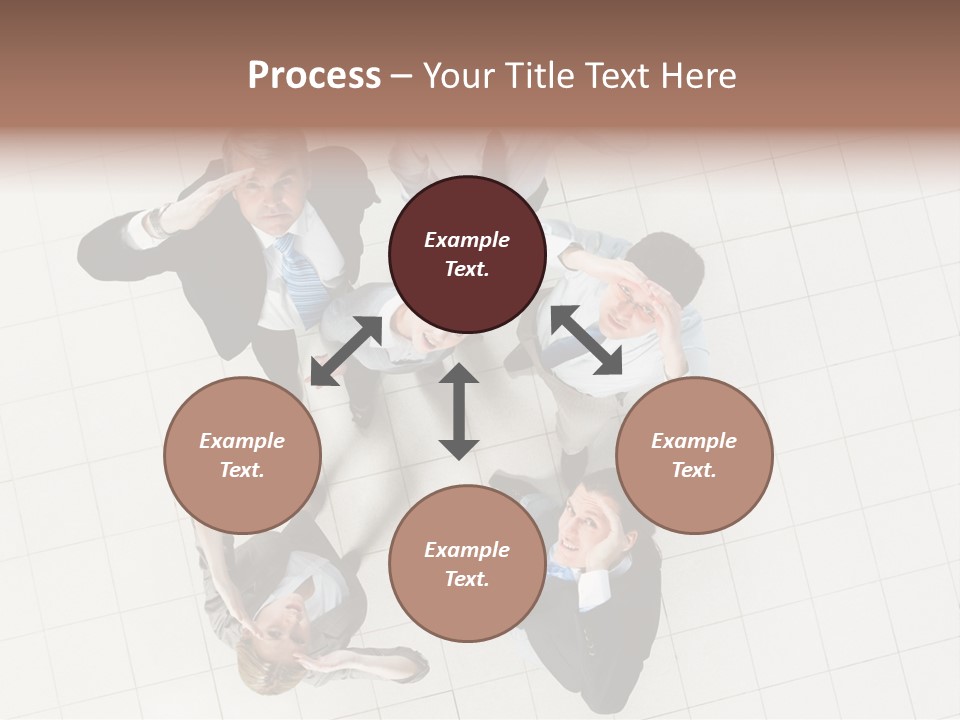 Process – Your Title Text Here

Example Text.

Example Text.

Example Text.

Example Text.